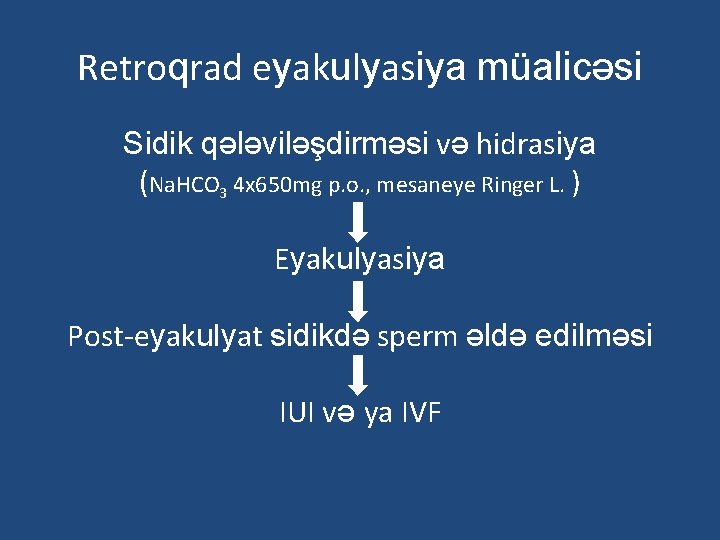 Retroqrad eyakulyasiya müalicəsi

Sidik qələviləşdirməsi və hidrasiya

($NaHCO_3$ 4x650mg p.o., mesaneye Ringer L. )

Eyakulyasiya

Post-eyakulyat sidikdə sperm əldə edilməsi

IUI və ya IVF